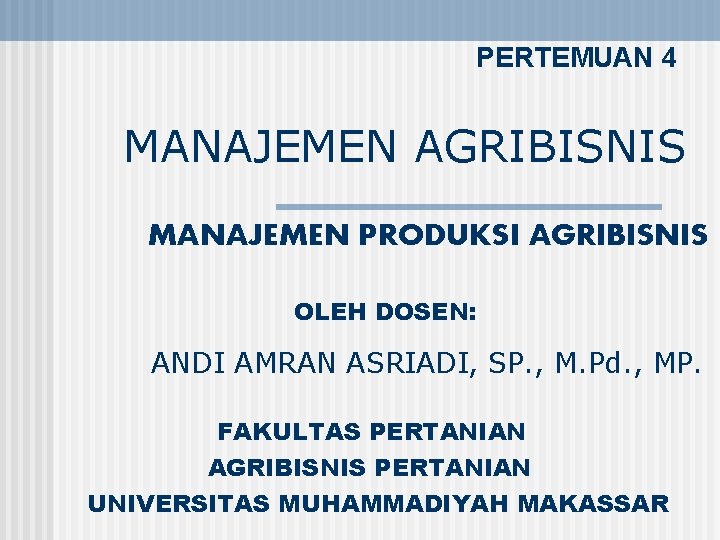 PERTEMUAN 4

MANAJEMEN AGRIBISNIS

MANAJEMEN PRODUKSI AGRIBISNIS

OLEH DOSEN:

ANDI AMRAN ASRIADI, SP., M.Pd., MP.

FAKULTAS PERTANIAN
AGRIBISNIS PERTANIAN
UNIVERSITAS MUHAMMADIYAH MAKASSAR